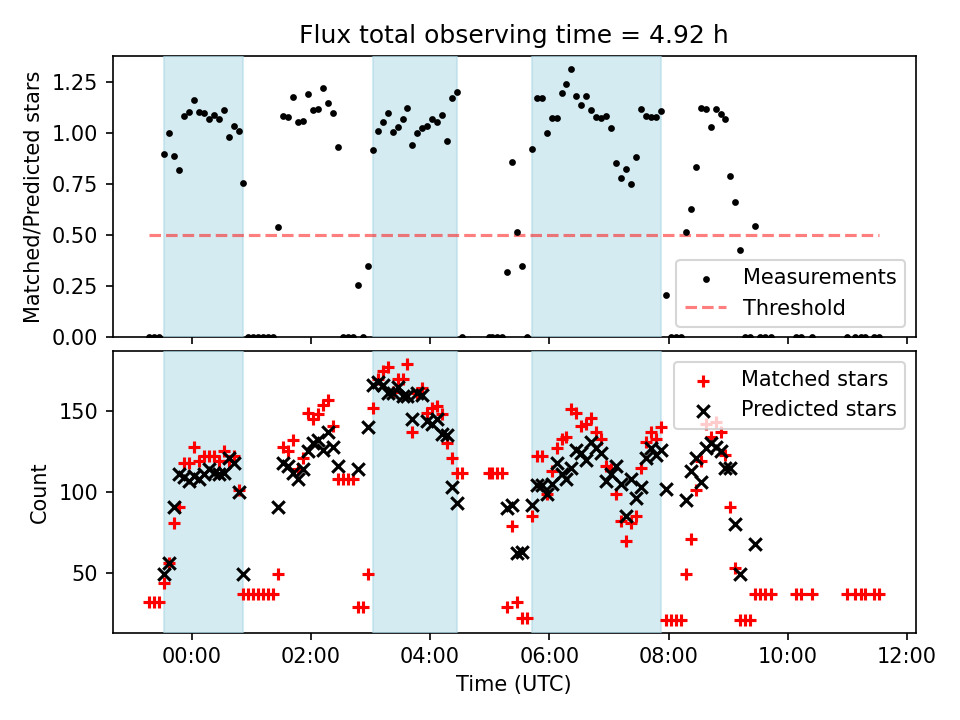 Flux total observing time = 4.92 h

Matched/Predicted stars

1.25
1.00
0.75
0.50
0.25
0.00

Measurements
Threshold

Count

150
100
50

Matched stars
Predicted stars

00:00
02:00
04:00
06:00
08:00
10:00
12:00

Time (UTC)